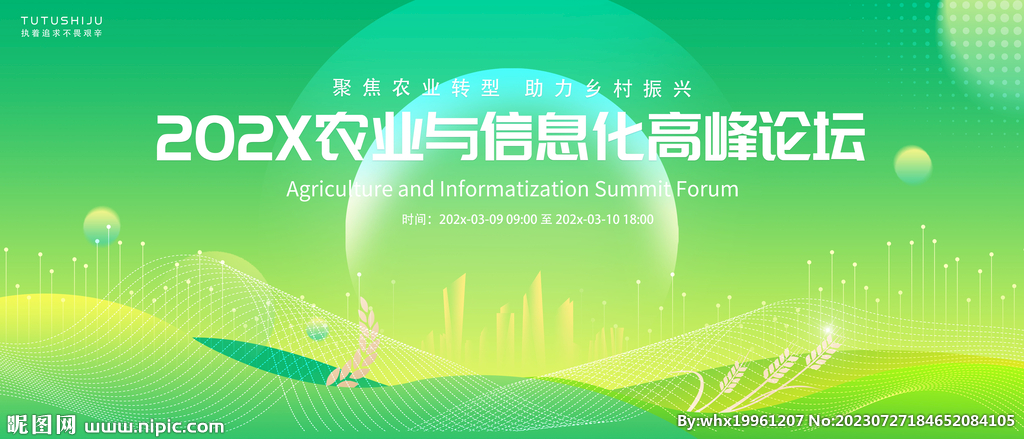 TUTUSHIJU
执着追求不畏艰辛

聚焦农业转型 助力乡村振兴

202X农业与信息化高峰论坛

Agriculture and Informatization Summit Forum

时间：202x-03-09 09:00 至 202x-03-10 18:00

昵图网 www.nipic.com

By:whx19961207 No:20230727184652084105